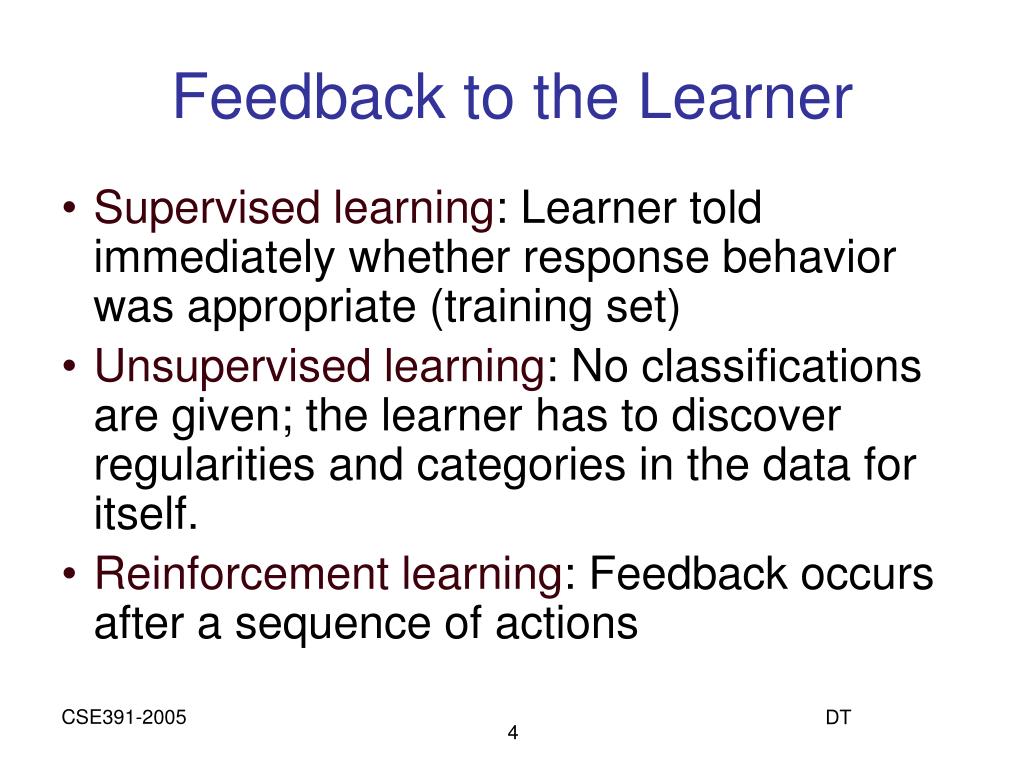 Feedback to the Learner

• Supervised learning: Learner told immediately whether response behavior was appropriate (training set)
• Unsupervised learning: No classifications are given; the learner has to discover regularities and categories in the data for itself.
• Reinforcement learning: Feedback occurs after a sequence of actions

CSE391-2005
4
DT